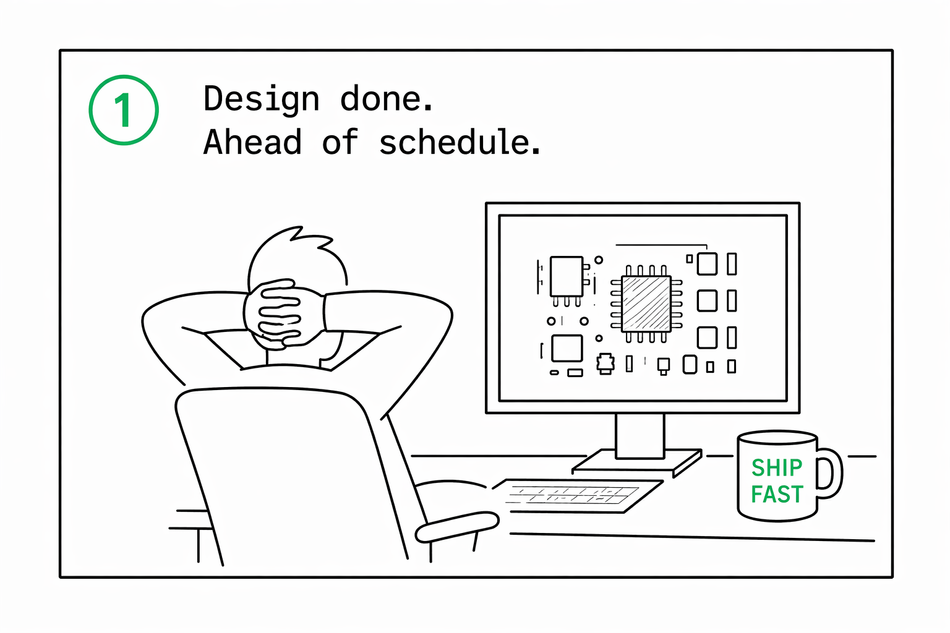 1

Design done.
Ahead of schedule.

SHIP
FAST